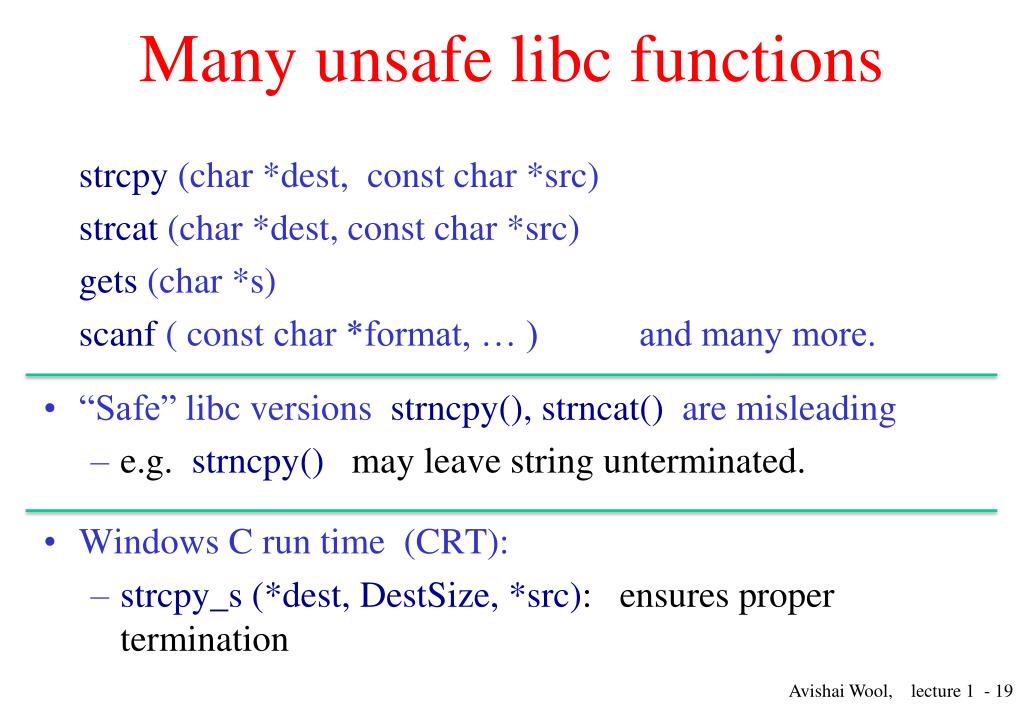 Many unsafe libc functions

strcpy (char *dest, const char *src)

strcat (char *dest, const char *src)

gets (char *s)

scanf ( const char *format, … ) and many more.

• “Safe” libc versions strncpy(), strncat() are misleading

– e.g. strncpy() may leave string unterminated.

• Windows C run time (CRT):

– strcpy_s (*dest, DestSize, *src): ensures proper termination

Avishai Wool, lecture 1 - 19